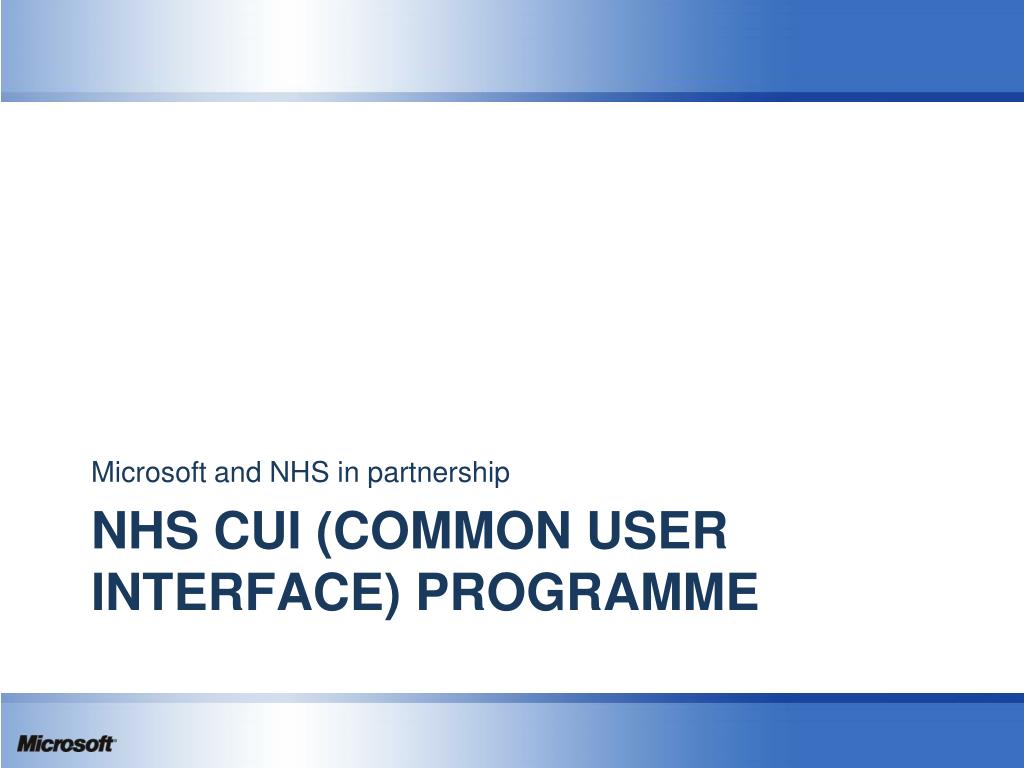 Microsoft and NHS in partnership

NHS CUI (COMMON USER INTERFACE) PROGRAMME

Microsoft